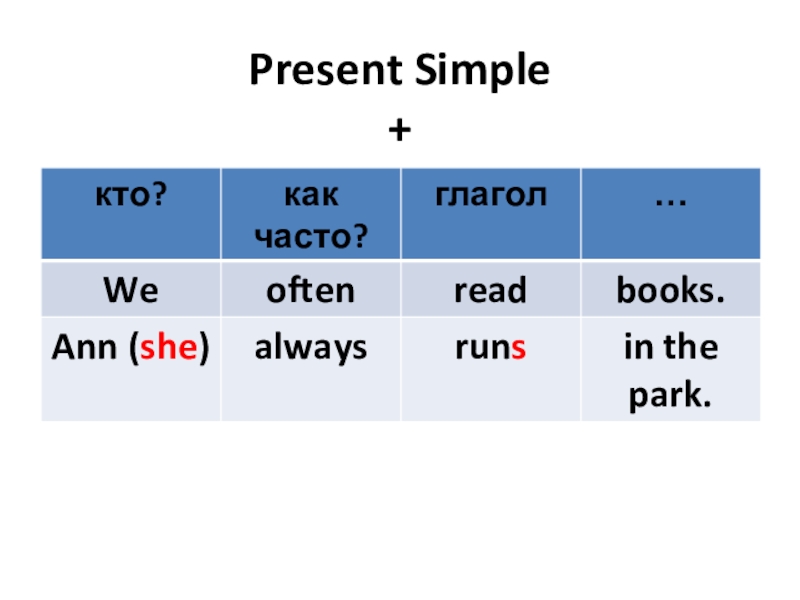 Present Simple
+

| кто? | как часто? | глагол | … |
|---|---|---|---|
| We | often | read | books. |
| Ann (she) | always | runs | in the park. |